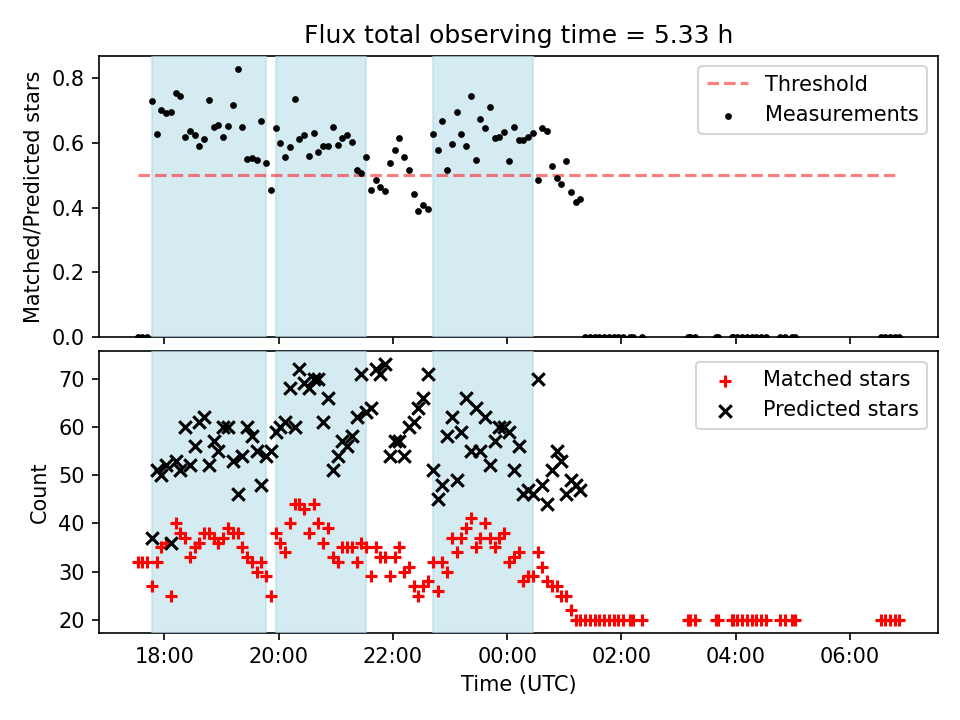 Flux total observing time = 5.33 h

Matched/Predicted stars

0.8
0.6
0.4
0.2
0.0

Threshold
Measurements

Count

70
60
50
40
30
20

Matched stars
Predicted stars

18:00
20:00
22:00
00:00
02:00
04:00
06:00

Time (UTC)